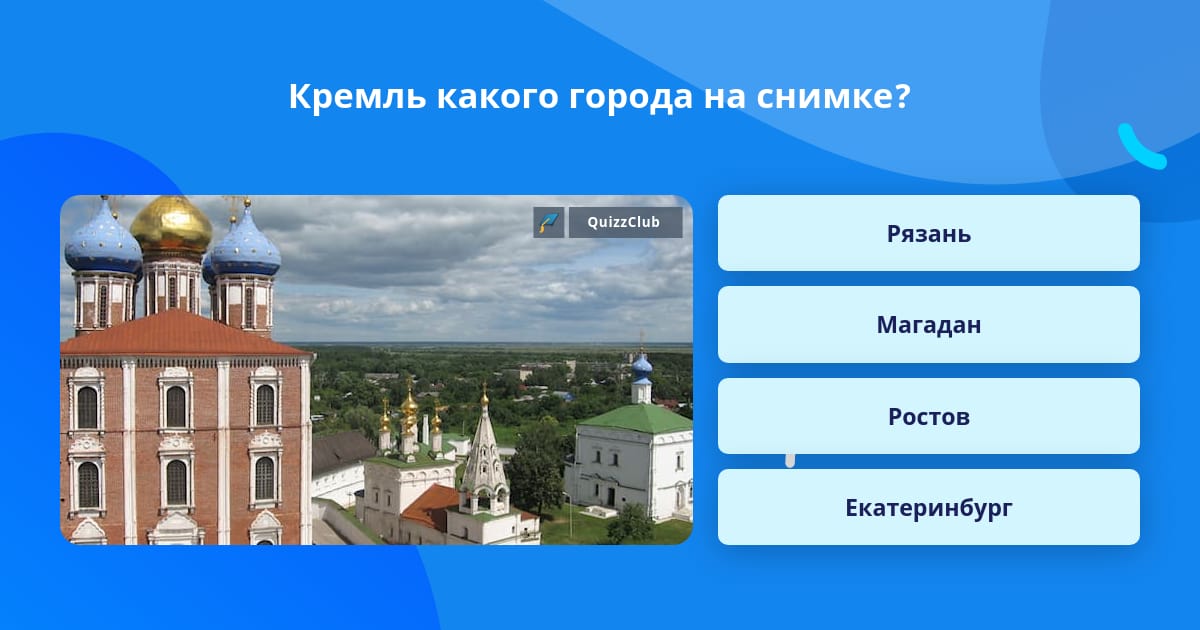 Кремль какого города на снимке?

QuizzClub

Рязань

Магадан

Ростов

Екатеринбург